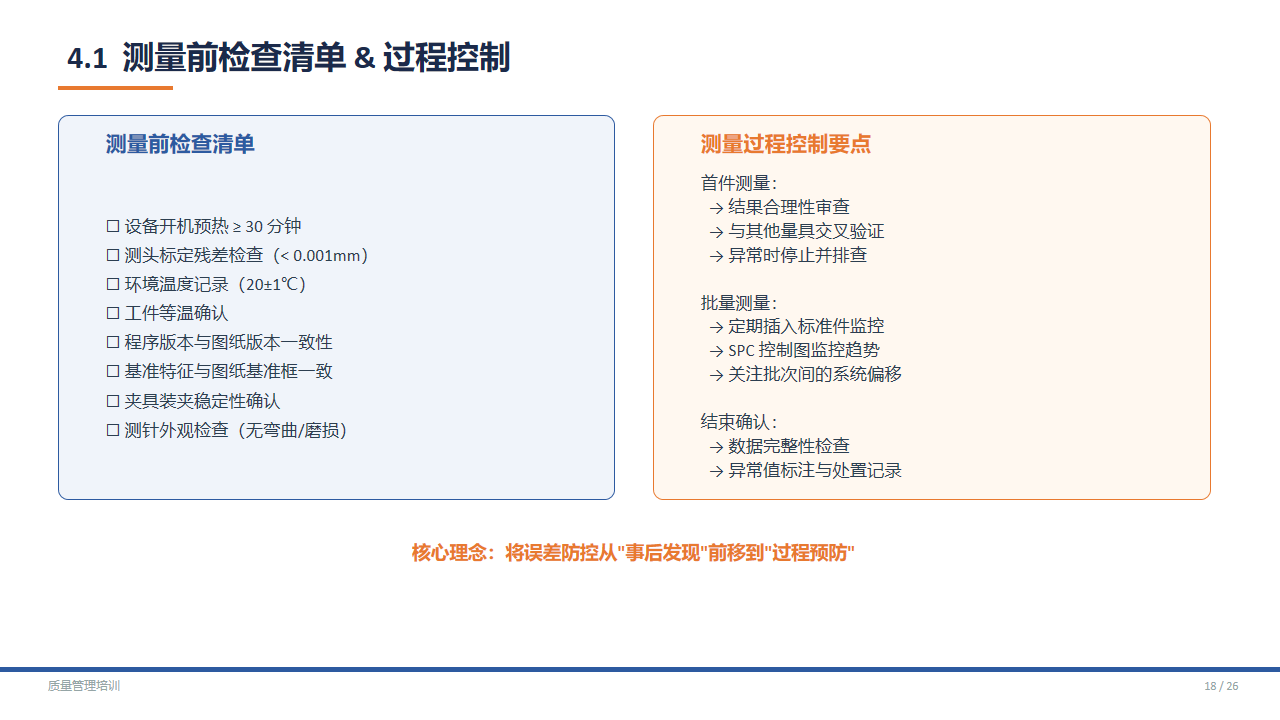 4.1 测量前检查清单 & 过程控制

测量前检查清单

☐ 设备开机预热 ≥ 30 分钟
☐ 测头标定残差检查（< 0.001mm）
☐ 环境温度记录（20±1℃）
☐ 工件等温确认
☐ 程序版本与图纸版本一致性
☐ 基准特征与图纸基准框一致
☐ 夹具装夹稳定性确认
☐ 测针外观检查（无弯曲/磨损）

测量过程控制要点

首件测量：
→ 结果合理性审查
→ 与其他量具交叉验证
→ 异常时停止并排查

批量测量：
→ 定期插入标准件监控
→ SPC 控制图监控趋势
→ 关注批次间的系统偏移

结束确认：
→ 数据完整性检查
→ 异常值标注与处置记录

核心理念：将误差防控从"事后发现"前移到"过程预防"

质量管理培训

18 / 26